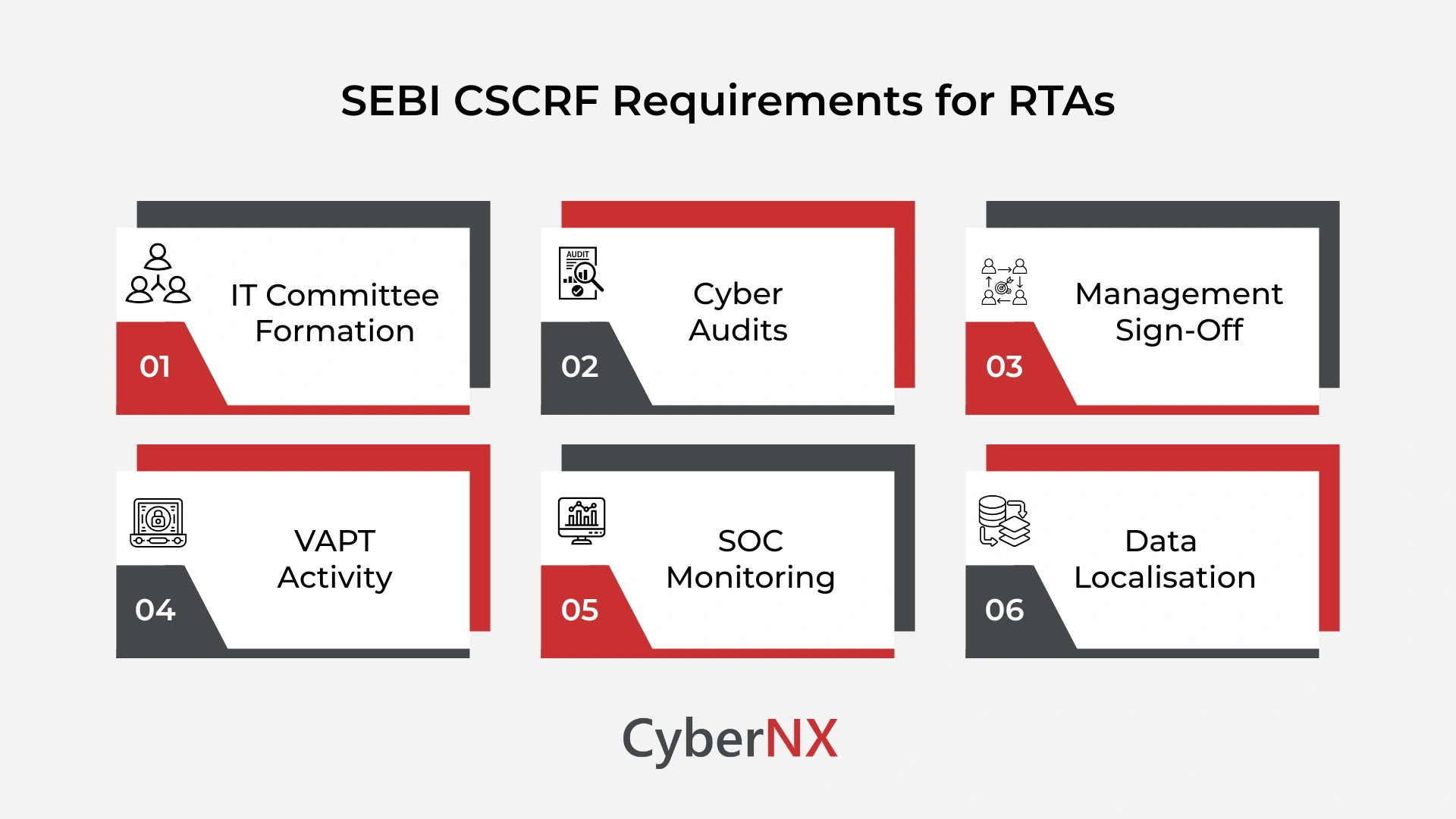 SEBI CSCRF Requirements for RTAs

IT Committee Formation

01

AUDIT

Cyber Audits

02

Management Sign-Off

03

VAPT Activity

04

SOC Monitoring

05

Data Localisation

06

CyberNX